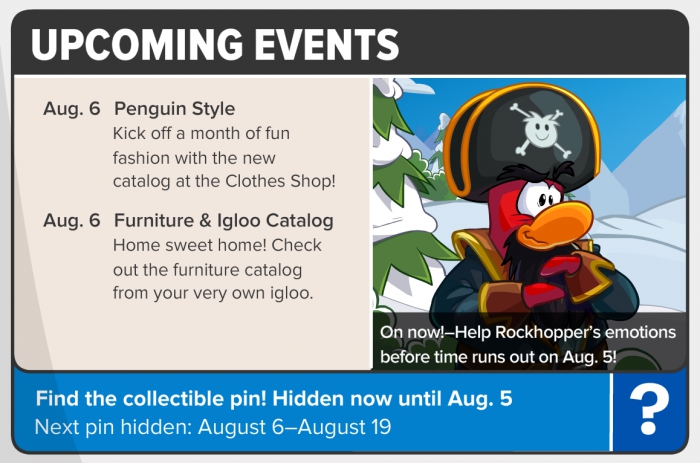 UPCOMING EVENTS

Aug. 6 Penguin Style
Kick off a month of fun fashion with the new catalog at the Clothes Shop!

Aug. 6 Furniture & Igloo Catalog
Home sweet home! Check out the furniture catalog from your very own igloo.

On now!–Help Rockhopper's emotions before time runs out on Aug. 5!

Find the collectible pin! Hidden now until Aug. 5
Next pin hidden: August 6–August 19

?